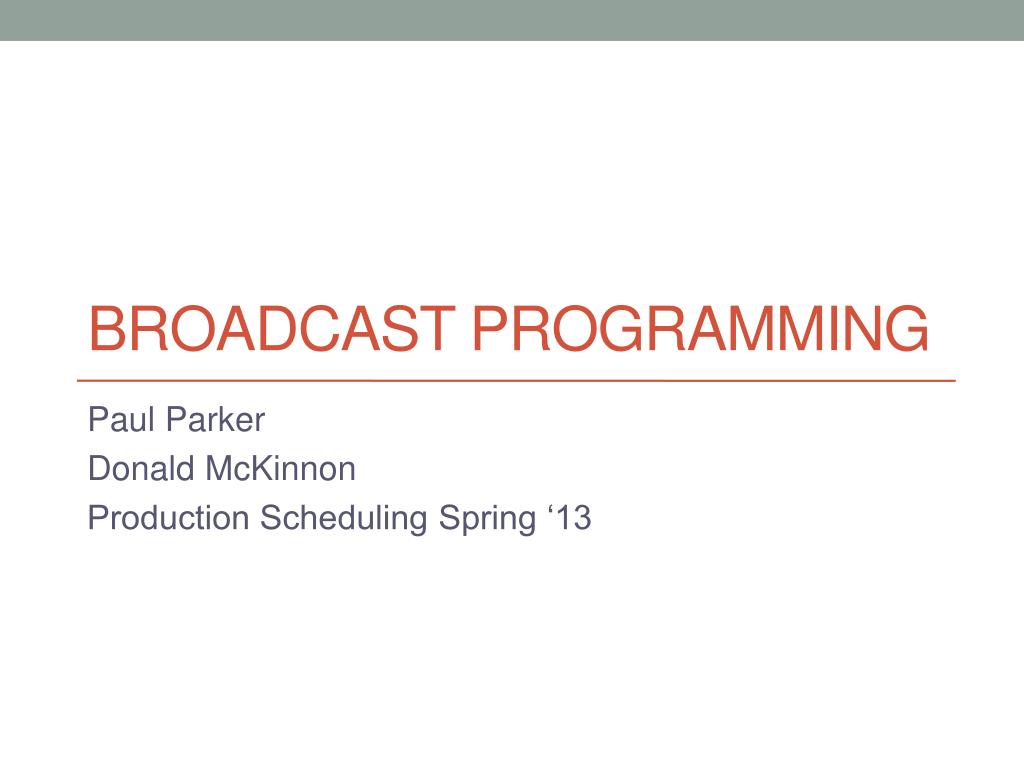 BROADCAST PROGRAMMING

Paul Parker
Donald McKinnon
Production Scheduling Spring ‘13